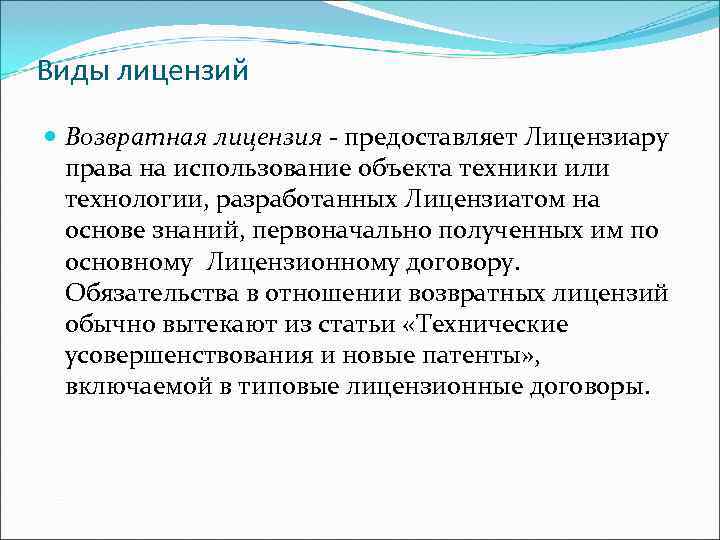 Виды лицензий

Возвратная лицензия - предоставляет Лицензиару права на использование объекта техники или технологии, разработанных Лицензиатом на основе знаний, первоначально полученных им по основному Лицензионному договору. Обязательства в отношении возвратных лицензий обычно вытекают из статьи «Технические усовершенствования и новые патенты», включаемой в типовые лицензионные договоры.